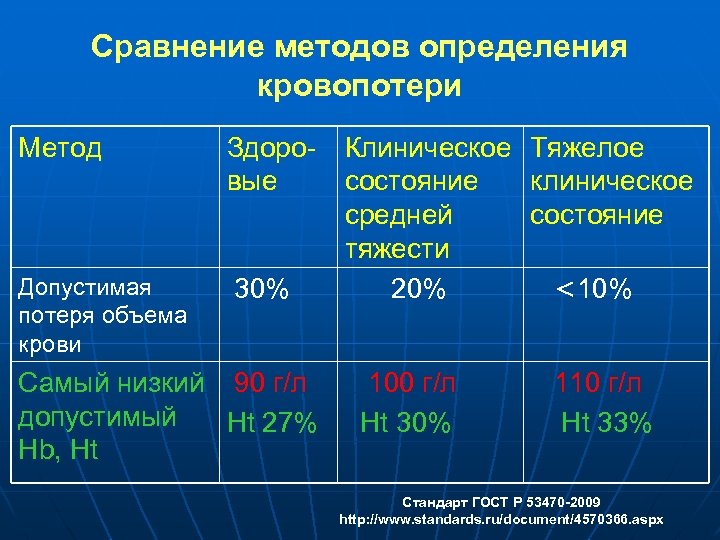 Сравнение методов определения кровопотери

| Метод | Здоровые | Клиническое состояние средней тяжести | Тяжелое клиническое состояние |
|---|---|---|---|
| Допустимая потеря объема крови | 30% | 20% | <10% |
| Самый низкий допустимый Hb, Ht | 90 г/л Ht 27% | 100 г/л Ht 30% | 110 г/л Ht 33% |

Стандарт ГОСТ Р 53470-2009
http://www.standards.ru/document/4570366.aspx